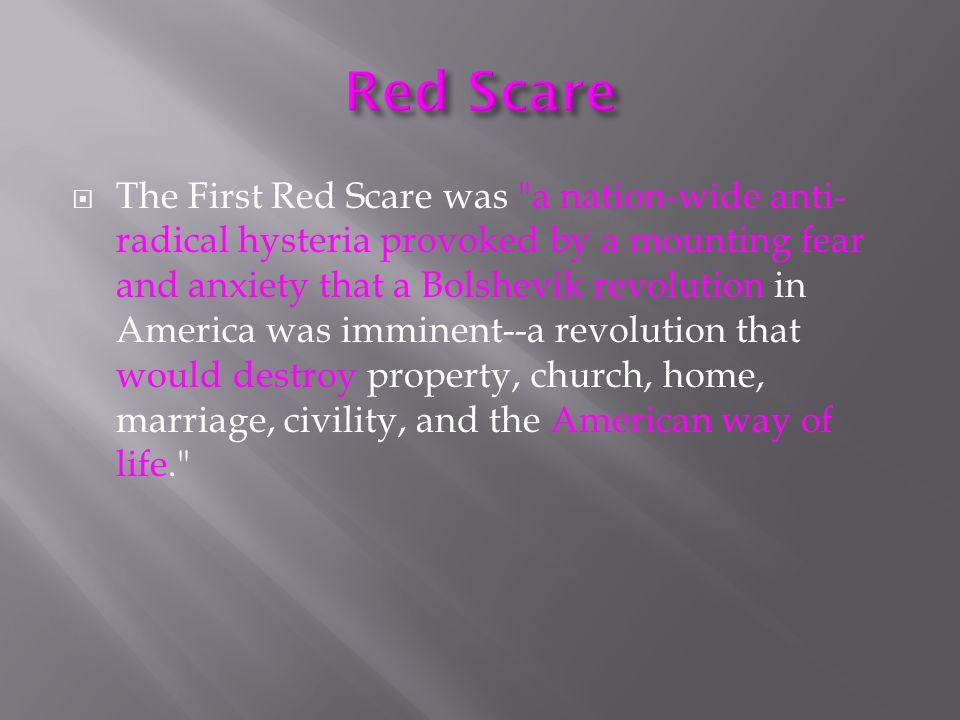 Red Scare

The First Red Scare was "a nation-wide anti-radical hysteria provoked by a mounting fear and anxiety that a Bolshevik revolution in America was imminent--a revolution that would destroy property, church, home, marriage, civility, and the American way of life."